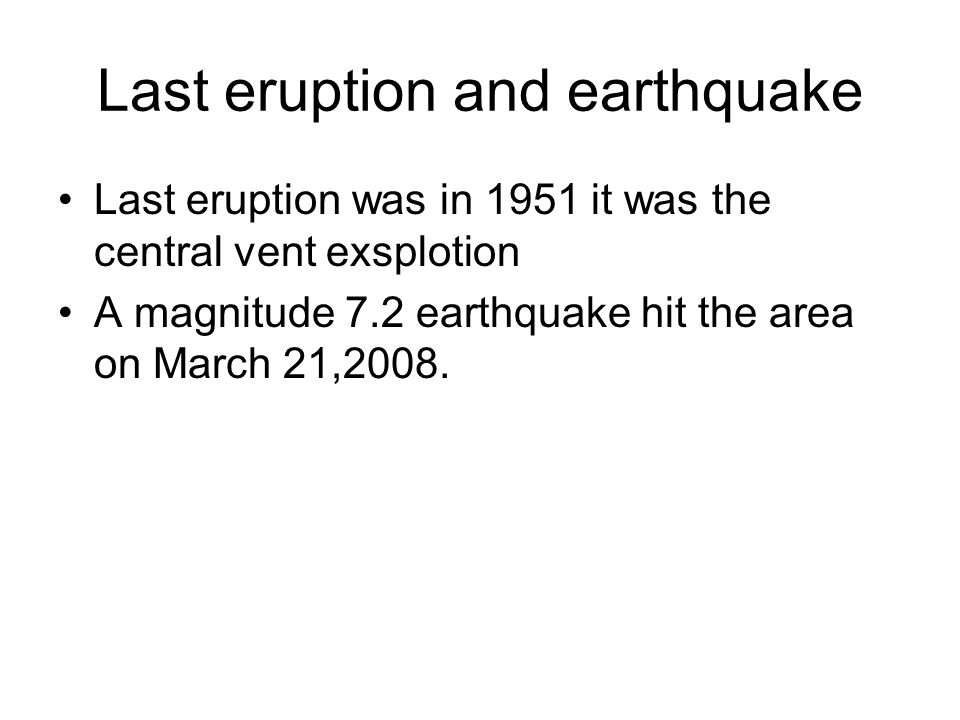 Last eruption and earthquake

• Last eruption was in 1951 it was the central vent exsplotion
• A magnitude 7.2 earthquake hit the area on March 21,2008.